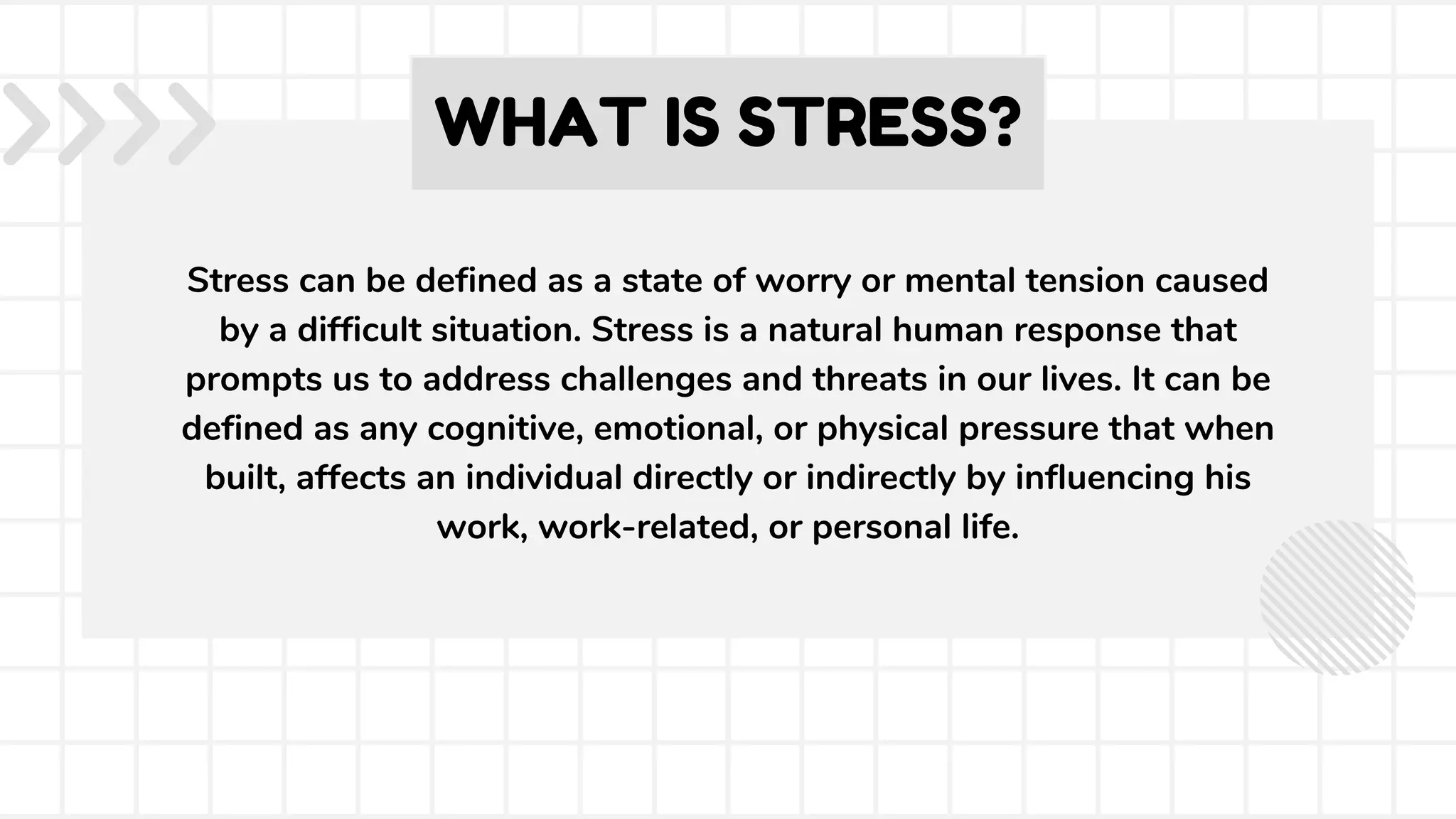 WHAT IS STRESS?

Stress can be defined as a state of worry or mental tension caused by a difficult situation. Stress is a natural human response that prompts us to address challenges and threats in our lives. It can be defined as any cognitive, emotional, or physical pressure that when built, affects an individual directly or indirectly by influencing his work, work-related, or personal life.